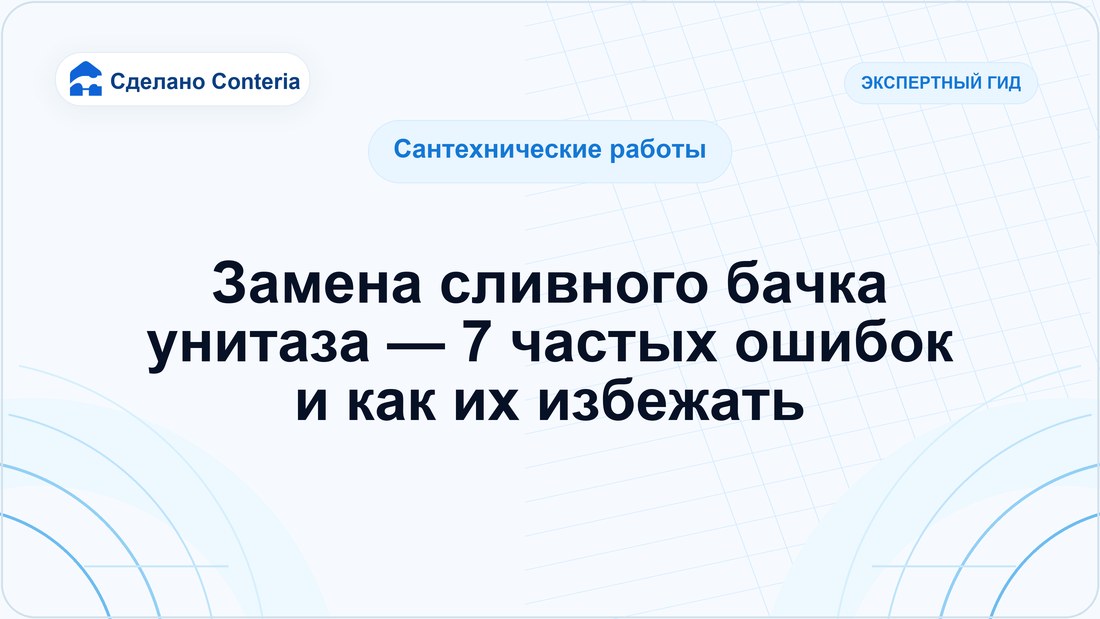 Сделано Conteria

ЭКСПЕРТНЫЙ ГИД

Сантехнические работы

Замена сливного бачка унитаза — 7 частых ошибок и как их избежать